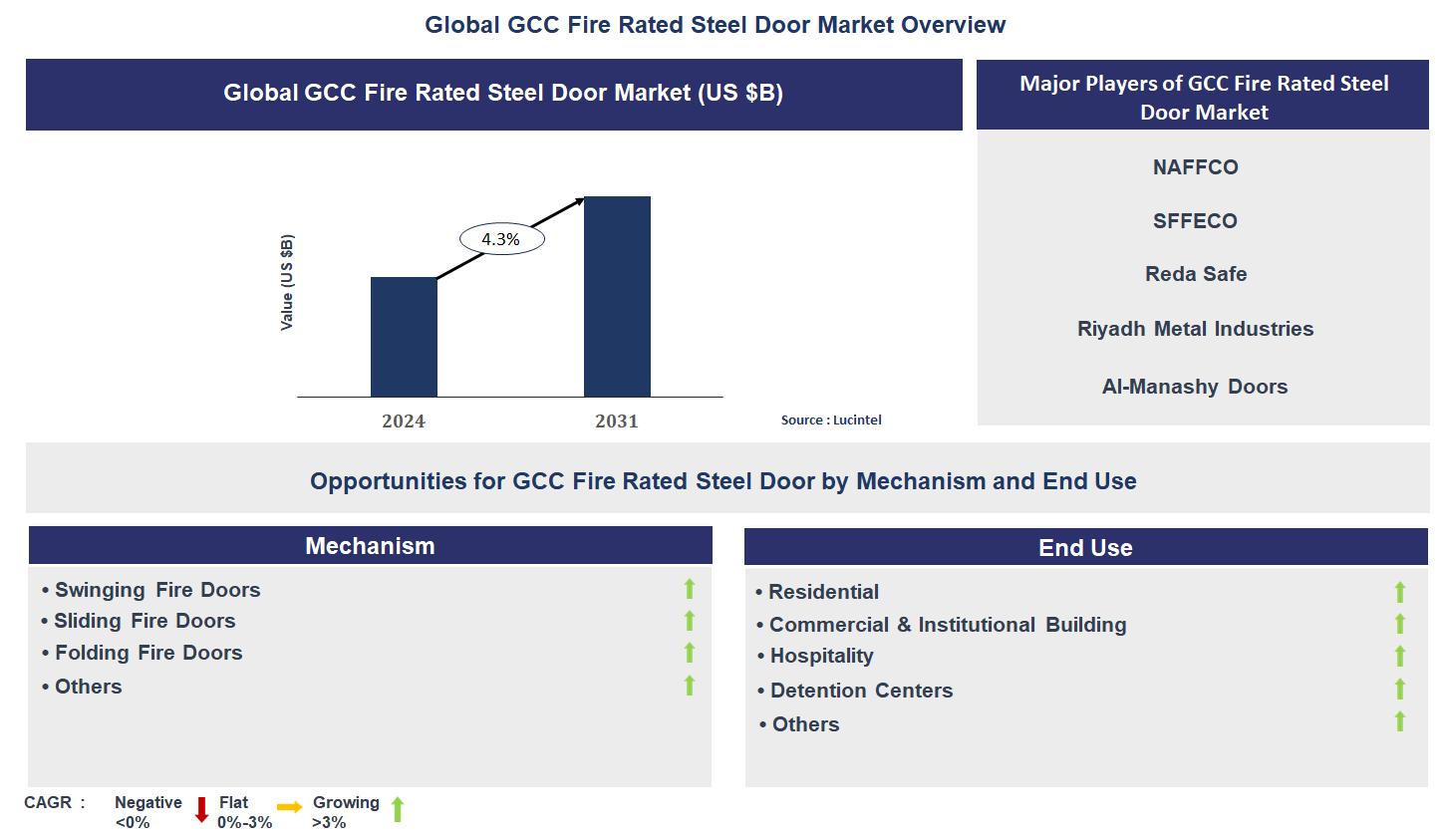 Global GCC Fire Rated Steel Door Market Overview

Global GCC Fire Rated Steel Door Market (US $B)

Value (US $B)

4.3%

2024

2031

Source : Lucintel

Major Players of GCC Fire Rated Steel Door Market

NAFFCO

SFFECO

Reda Safe

Riyadh Metal Industries

Al-Manashy Doors

Opportunities for GCC Fire Rated Steel Door by Mechanism and End Use

Mechanism

• Swinging Fire Doors
• Sliding Fire Doors
• Folding Fire Doors
• Others

End Use

• Residential
• Commercial & Institutional Building
• Hospitality
• Detention Centers
• Others

CAGR : Negative <0% Flat 0%-3% Growing >3%